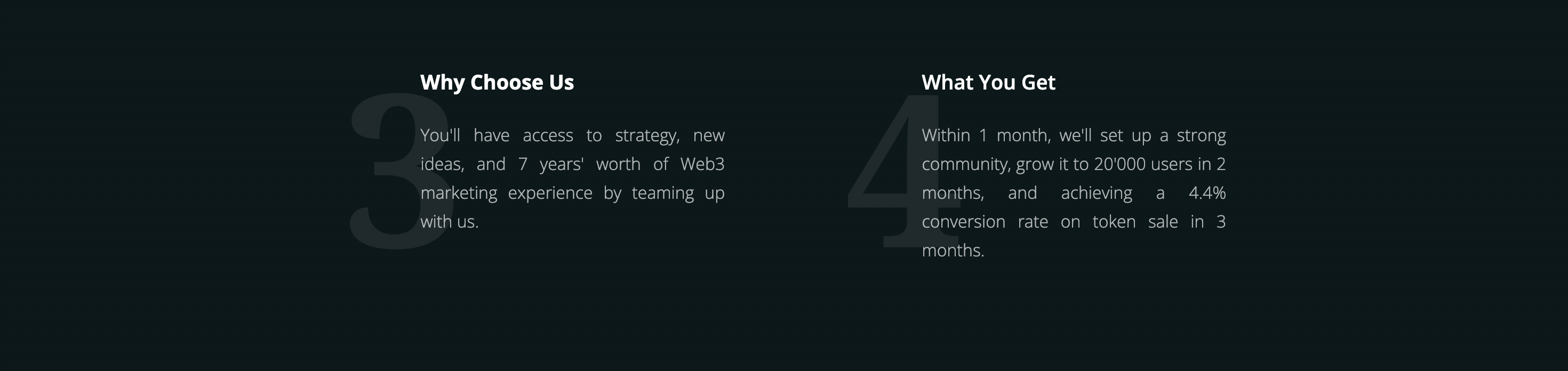 3

Why Choose Us

You'll have access to strategy, new ideas, and 7 years' worth of Web3 marketing experience by teaming up with us.

4

What You Get

Within 1 month, we'll set up a strong community, grow it to 20'000 users in 2 months, and achieving a 4.4% conversion rate on token sale in 3 months.